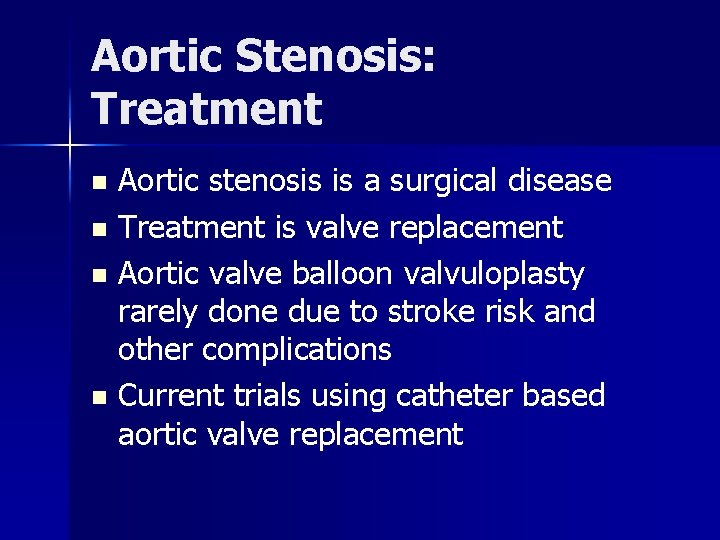 Aortic Stenosis: Treatment

- Aortic stenosis is a surgical disease
- Treatment is valve replacement
- Aortic valve balloon valvuloplasty rarely done due to stroke risk and other complications
- Current trials using catheter based aortic valve replacement